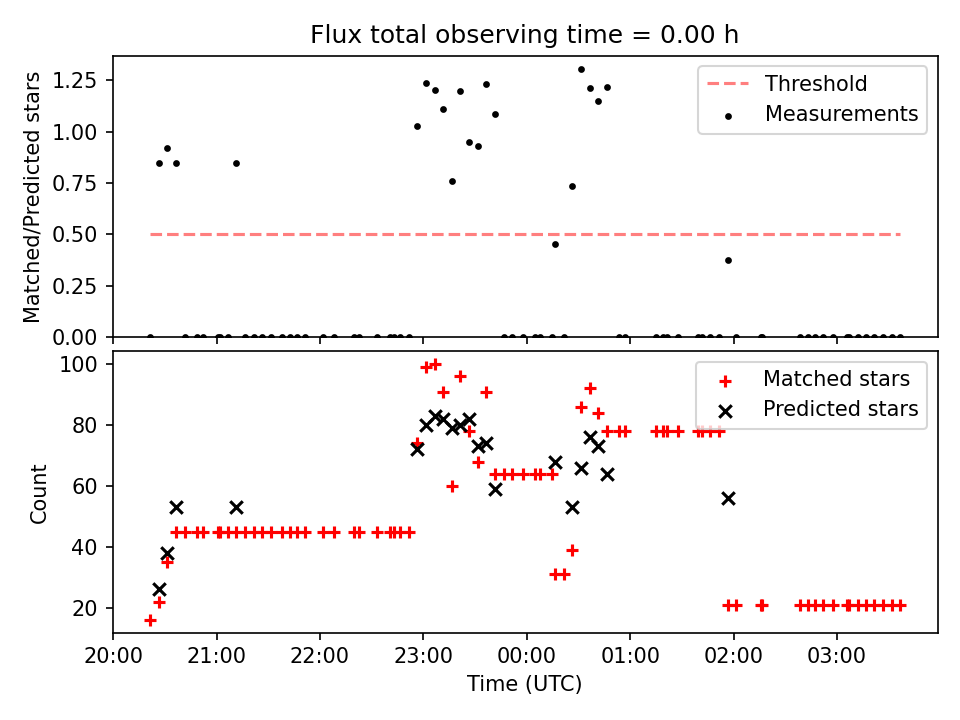 Flux total observing time = 0.00 h

Matched/Predicted stars

1.25
1.00
0.75
0.50
0.25
0.00

Threshold
Measurements

Count

100
80
60
40
20

Matched stars
Predicted stars

20:00
21:00
22:00
23:00
00:00
01:00
02:00
03:00

Time (UTC)